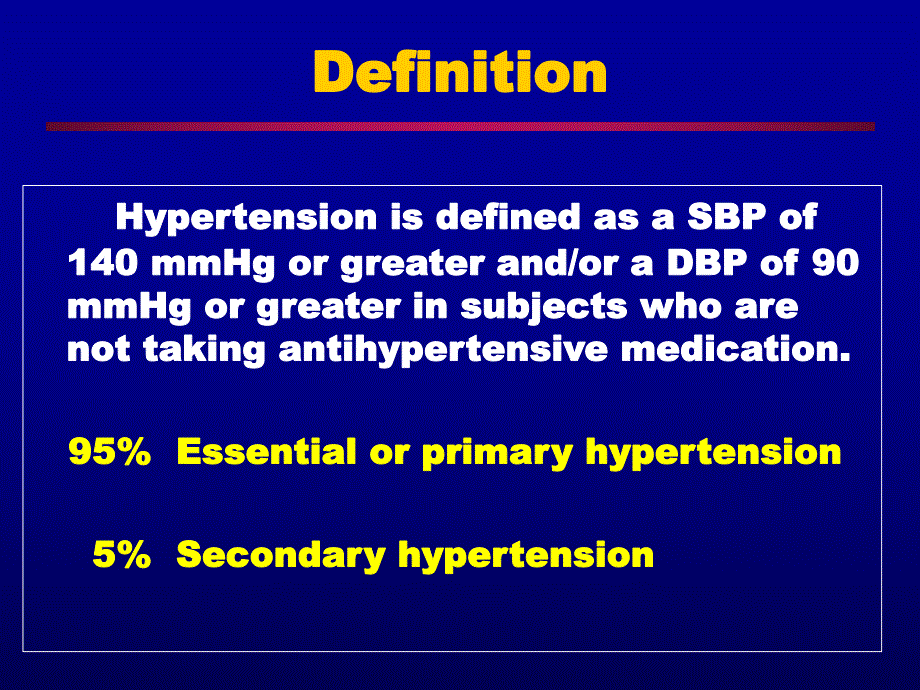 Definition

Hypertension is defined as a SBP of 140 mmHg or greater and/or a DBP of 90 mmHg or greater in subjects who are not taking antihypertensive medication.

95% Essential or primary hypertension

5% Secondary hypertension